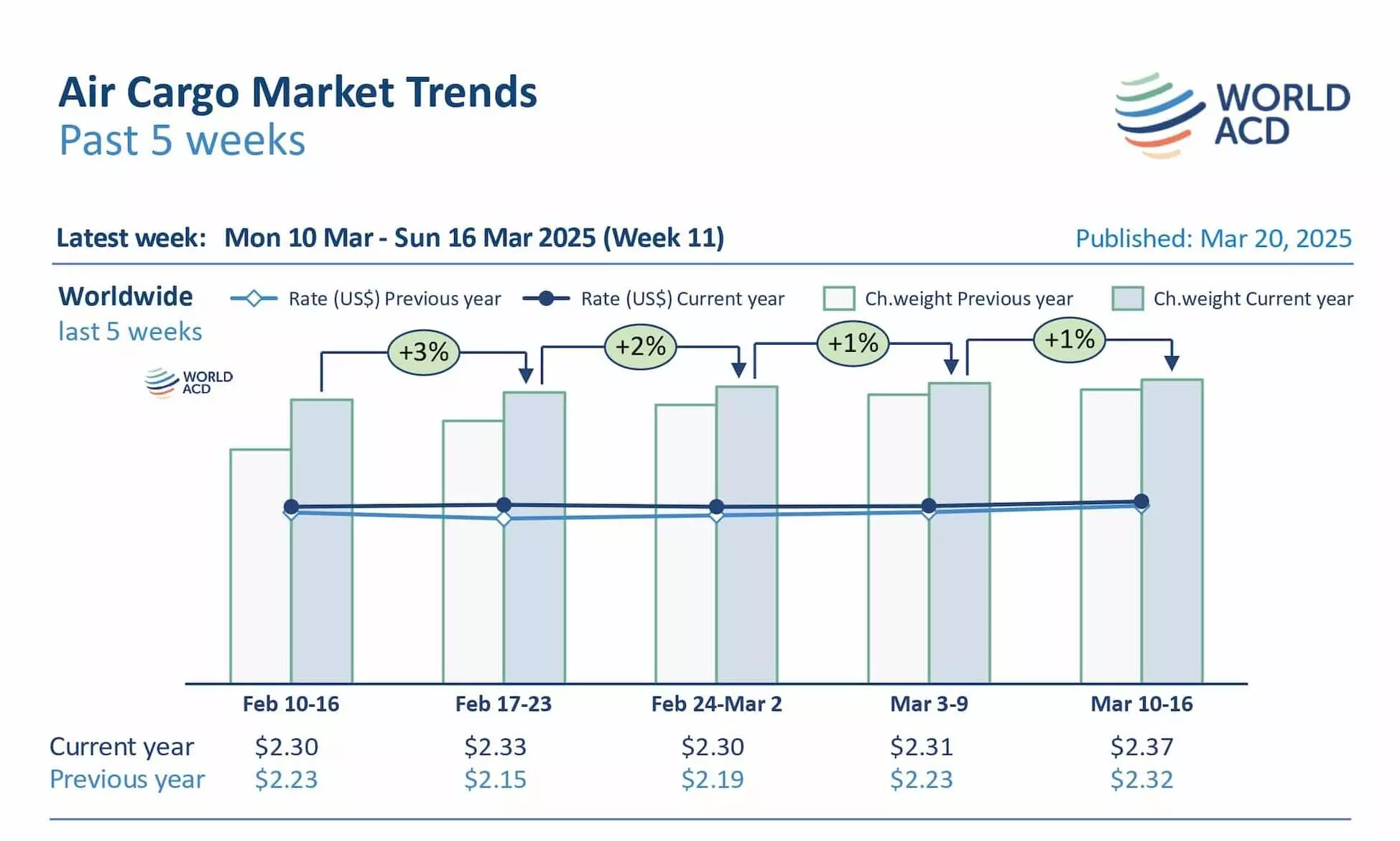 Air Cargo Market Trends
Past 5 weeks

WORLD ACD

Latest week: Mon 10 Mar - Sun 16 Mar 2025 (Week 11)

Published: Mar 20, 2025

Worldwide
last 5 weeks

Rate (US$) Previous year
Rate (US$) Current year
Ch.weight Previous year
Ch.weight Current year

WORLD ACD

+3%
+2%
+1%
+1%

| | Feb 10-16 | Feb 17-23 | Feb 24-Mar 2 | Mar 3-9 | Mar 10-16 |
|---|---|---|---|---|---|
| Current year | $2.30 | $2.33 | $2.30 | $2.31 | $2.37 |
| Previous year | $2.23 | $2.15 | $2.19 | $2.23 | $2.32 |